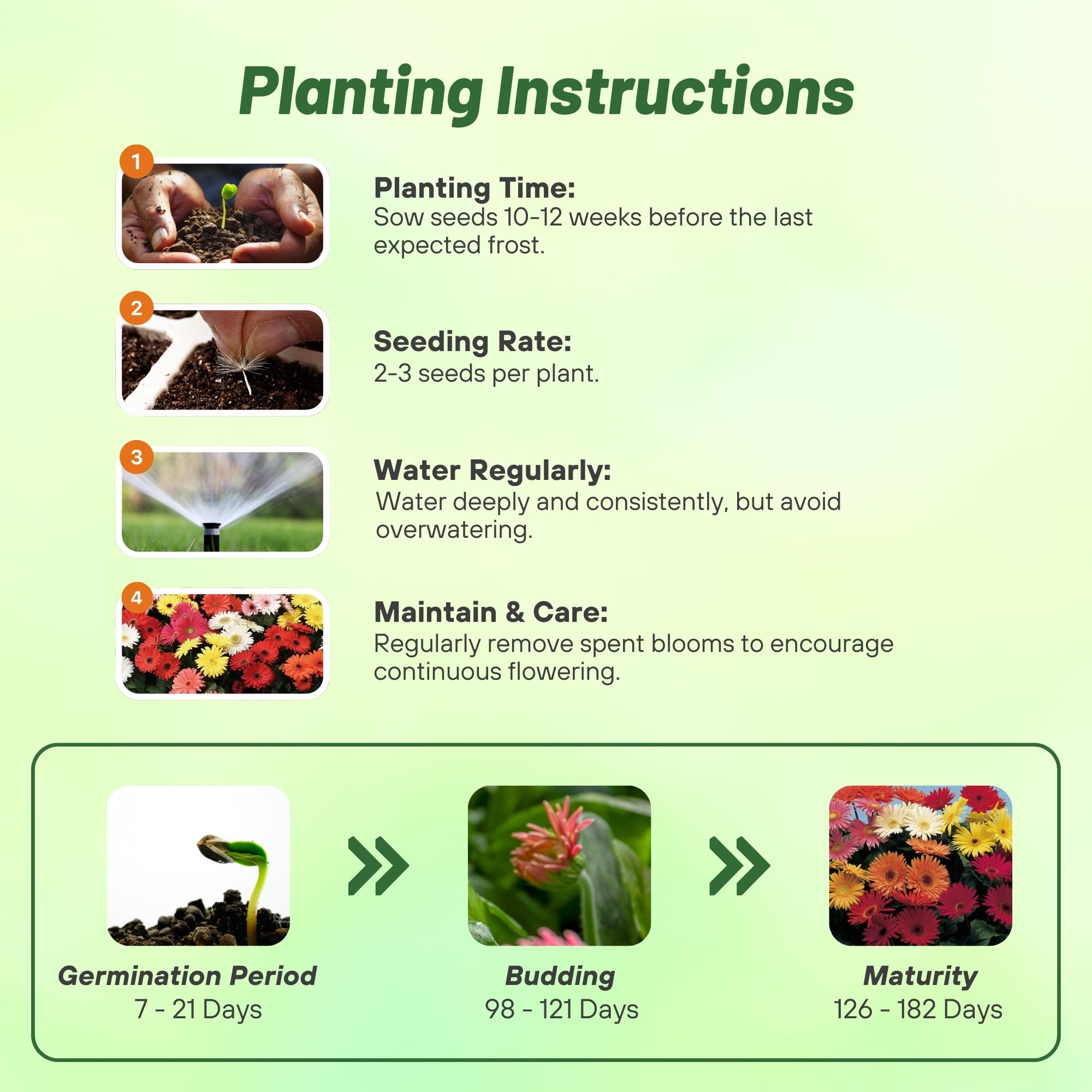 Planting Instructions

1

Planting Time:
Sow seeds 10-12 weeks before the last expected frost.

2

Seeding Rate:
2-3 seeds per plant.

3

Water Regularly:
Water deeply and consistently, but avoid overwatering.

4

Maintain & Care:
Regularly remove spent blooms to encourage continuous flowering.

Germination Period
7 - 21 Days

Budding
98 - 121 Days

Maturity
126 - 182 Days